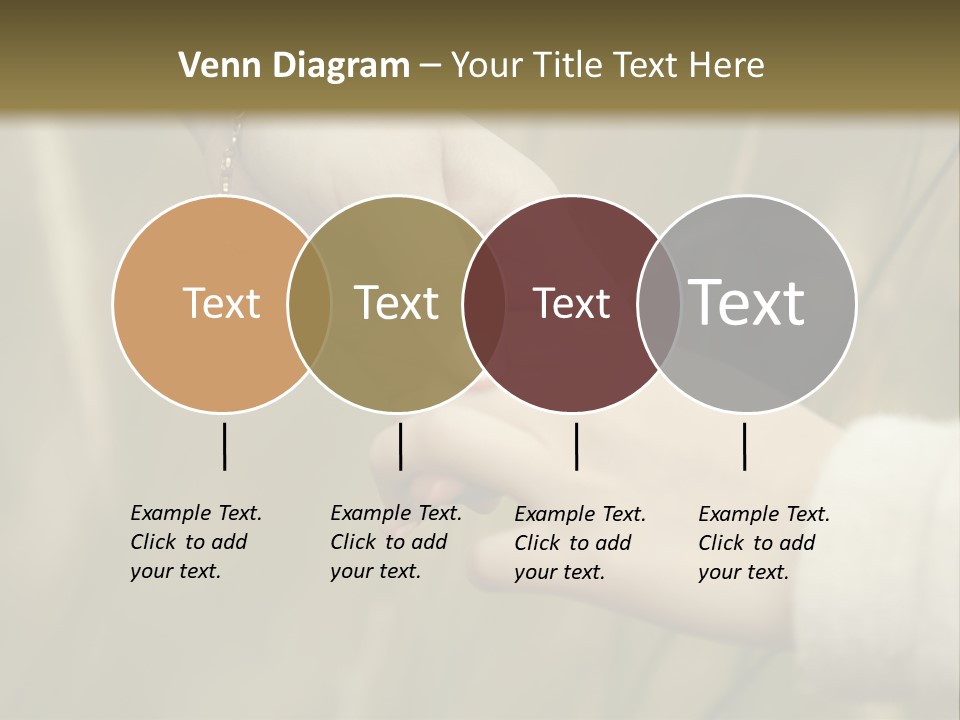 Venn Diagram – Your Title Text Here

Text

Text

Text

Text

Example Text. Click to add your text.

Example Text. Click to add your text.

Example Text. Click to add your text.

Example Text. Click to add your text.